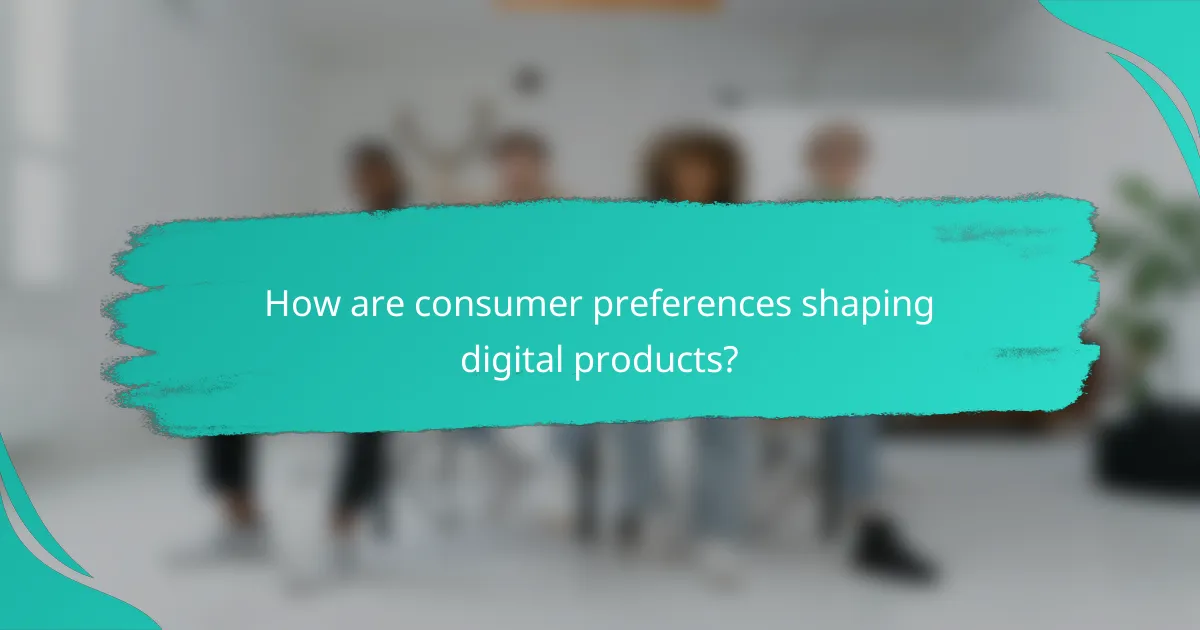 How are consumer preferences shaping digital products?